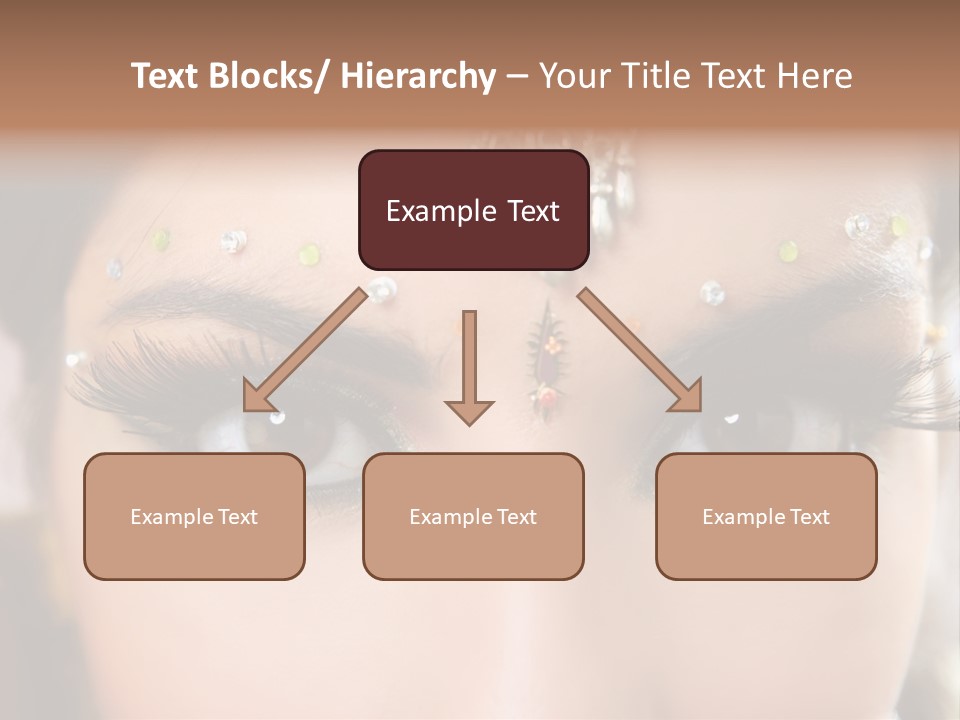 Text Blocks/ Hierarchy – Your Title Text Here

Example Text

Example Text

Example Text

Example Text